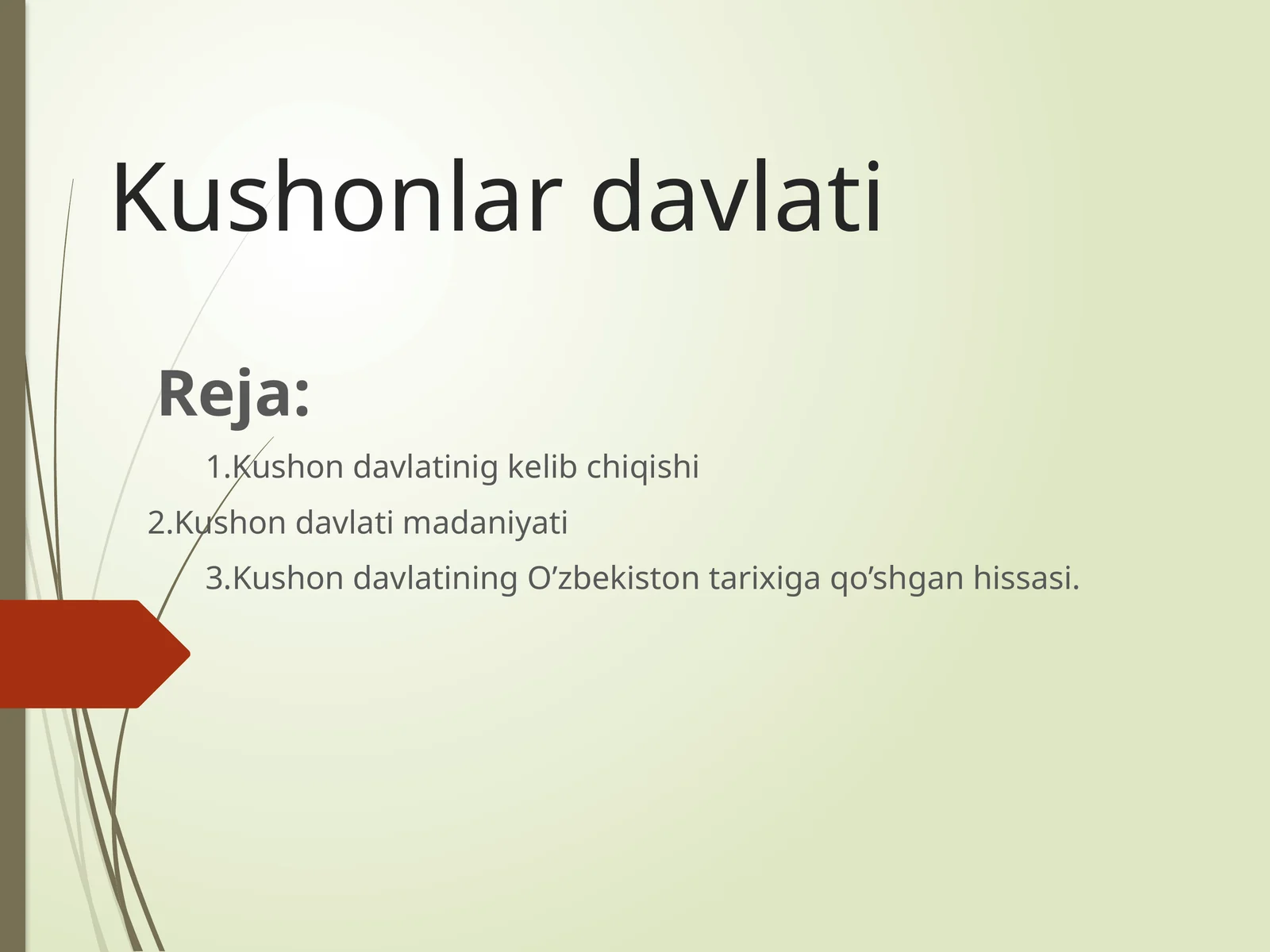 Kushonlar davlati

Reja:

1.Kushon davlatinig kelib chiqishi

2.Kushon davlati madaniyati

3.Kushon davlatining O’zbekiston tarixiga qo’shgan hissasi.